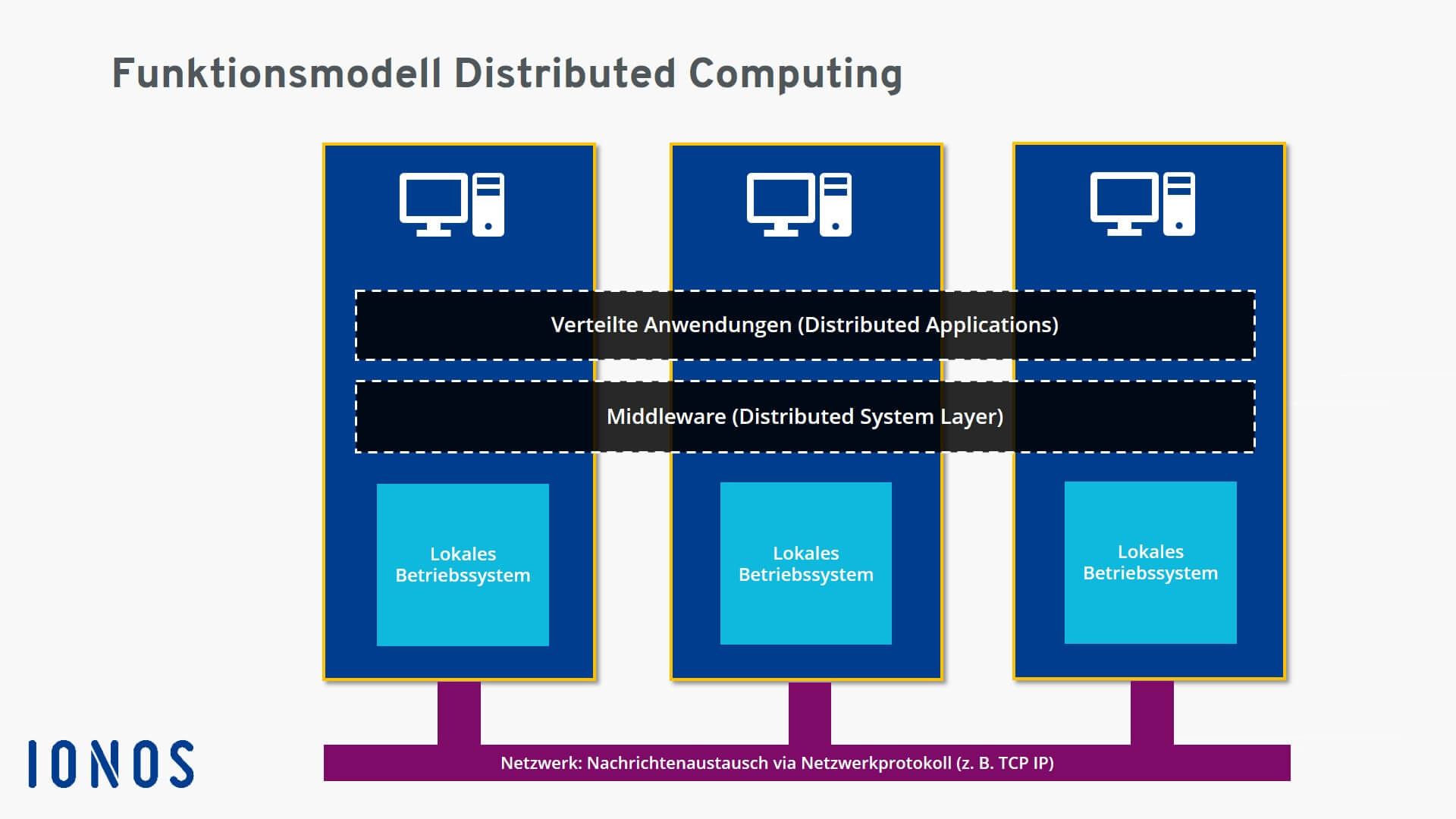 Funktionsmodell Distributed Computing

Verteilte Anwendungen (Distributed Applications)

Middleware (Distributed System Layer)

Lokales Betriebssystem

Lokales Betriebssystem

Lokales Betriebssystem

Netzwerk: Nachrichtenaustausch via Netzwerkprotokoll (z. B. TCP IP)

IONOS